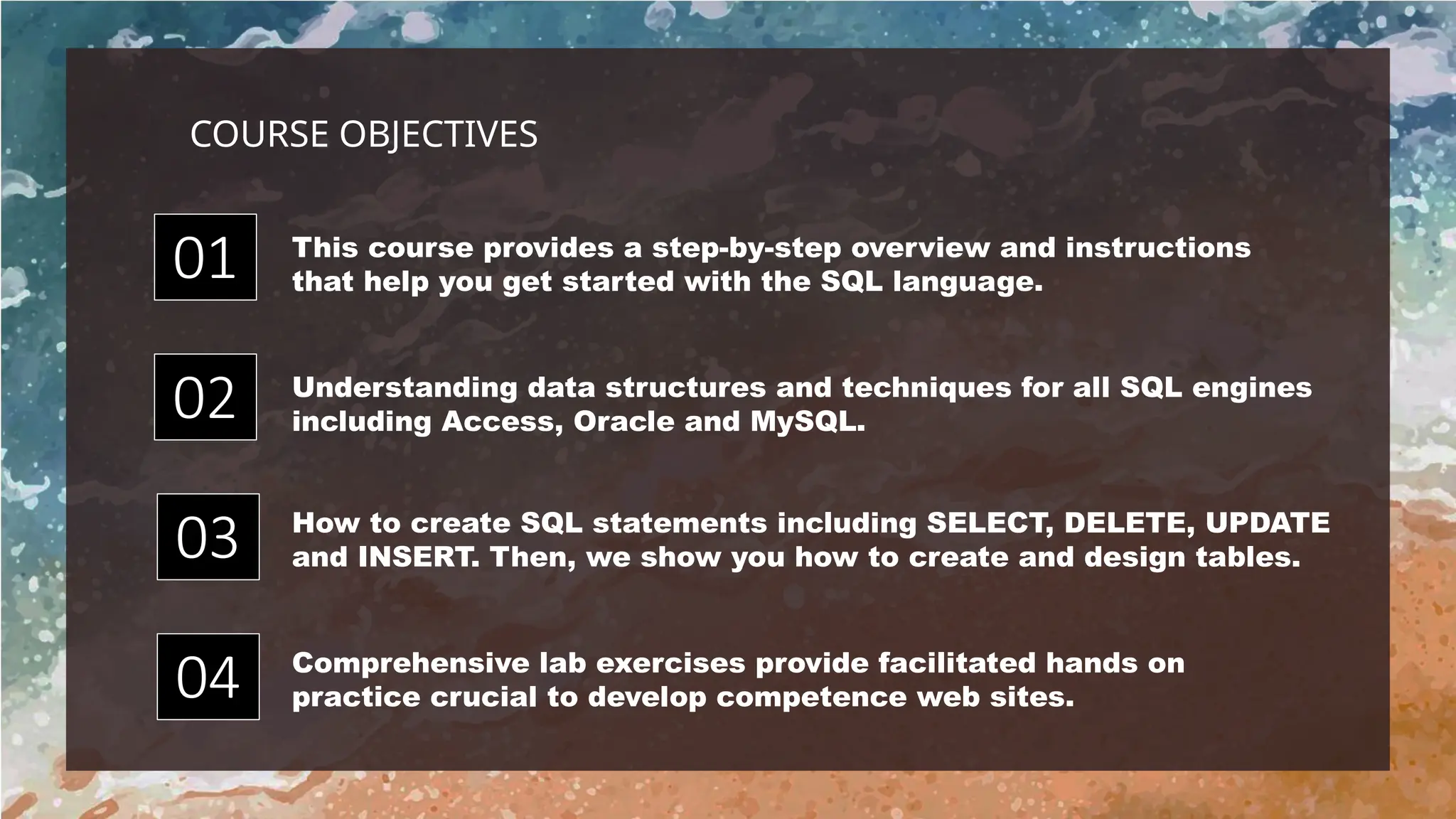 COURSE OBJECTIVES

01

This course provides a step-by-step overview and instructions that help you get started with the SQL language.

02

Understanding data structures and techniques for all SQL engines including Access, Oracle and MySQL.

03

How to create SQL statements including SELECT, DELETE, UPDATE and INSERT. Then, we show you how to create and design tables.

04

Comprehensive lab exercises provide facilitated hands on practice crucial to develop competence web sites.